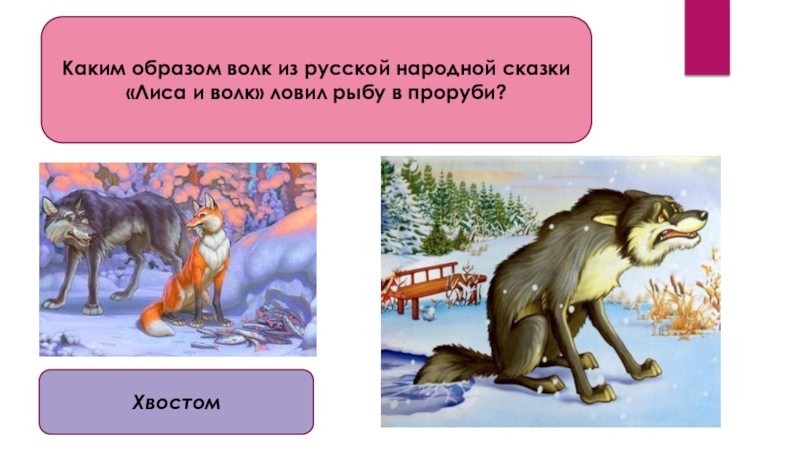 Каким образом волк из русской народной сказки «Лиса и волк» ловил рыбу в проруби?

Хвостом